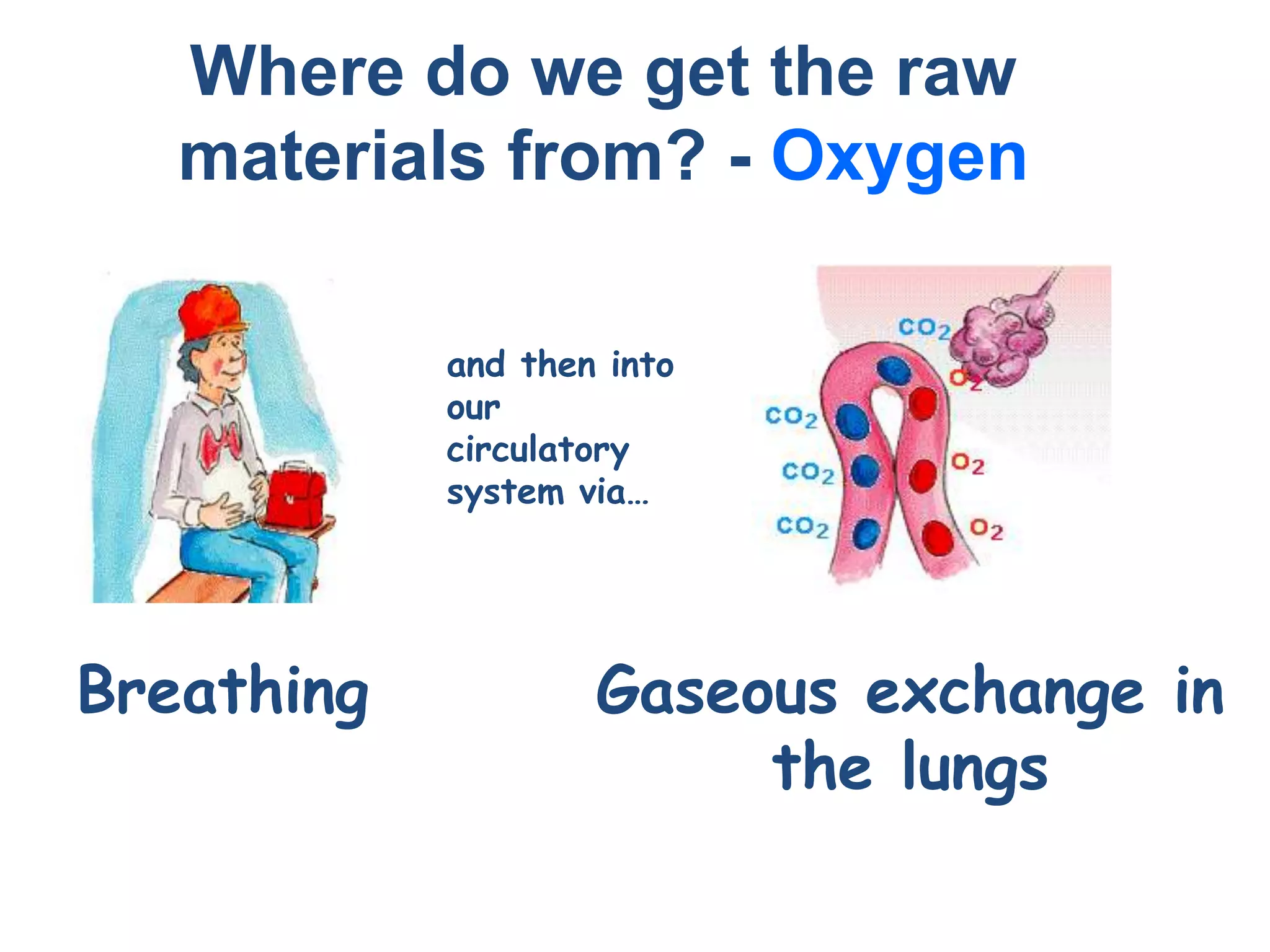 Where do we get the raw materials from? - Oxygen

and then into our circulatory system via…

$CO_2$

$O_2$

$CO_2$

$CO_2$

$O_2$

$CO_2$

$O_2$

Breathing

Gaseous exchange in the lungs